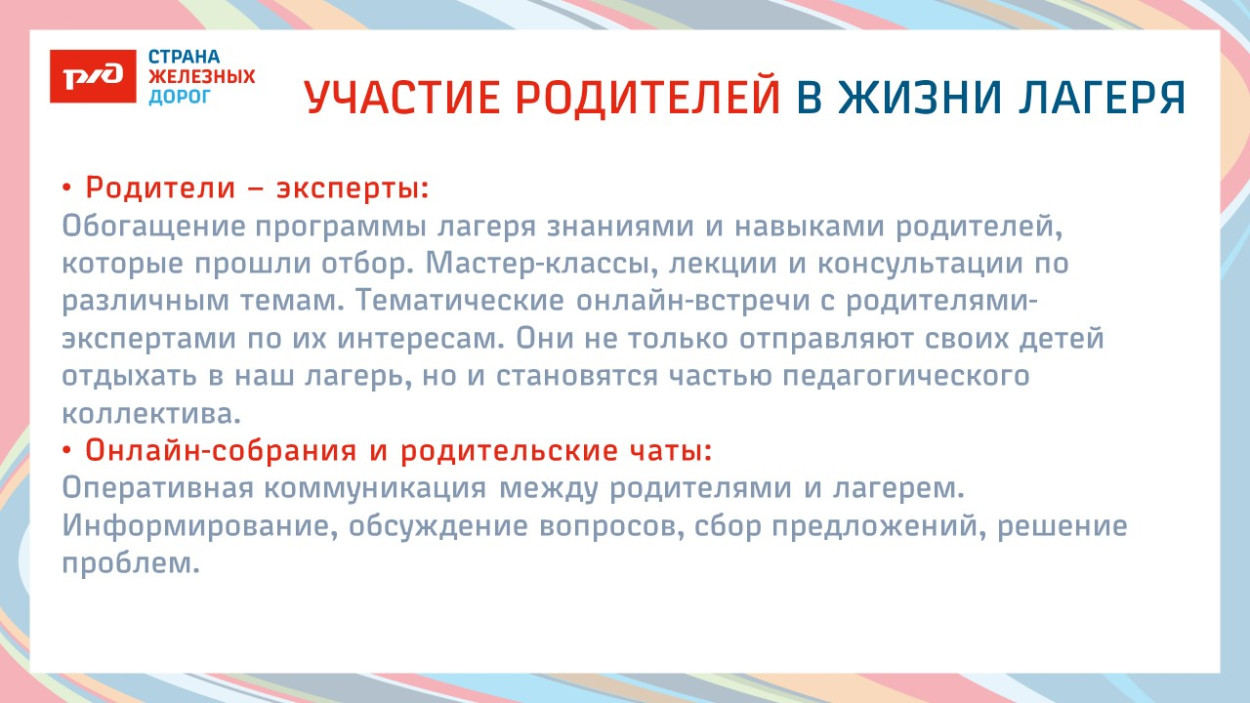 РЖД
СТРАНА ЖЕЛЕЗНЫХ ДОРОГ

УЧАСТИЕ РОДИТЕЛЕЙ В ЖИЗНИ ЛАГЕРЯ

• Родители – эксперты:
Обогащение программы лагеря знаниями и навыками родителей, которые прошли отбор. Мастер-классы, лекции и консультации по различным темам. Тематические онлайн-встречи с родителями-экспертами по их интересам. Они не только отправляют своих детей отдыхать в наш лагерь, но и становятся частью педагогического коллектива.
• Онлайн-собрания и родительские чаты:
Оперативная коммуникация между родителями и лагерем. Информирование, обсуждение вопросов, сбор предложений, решение проблем.